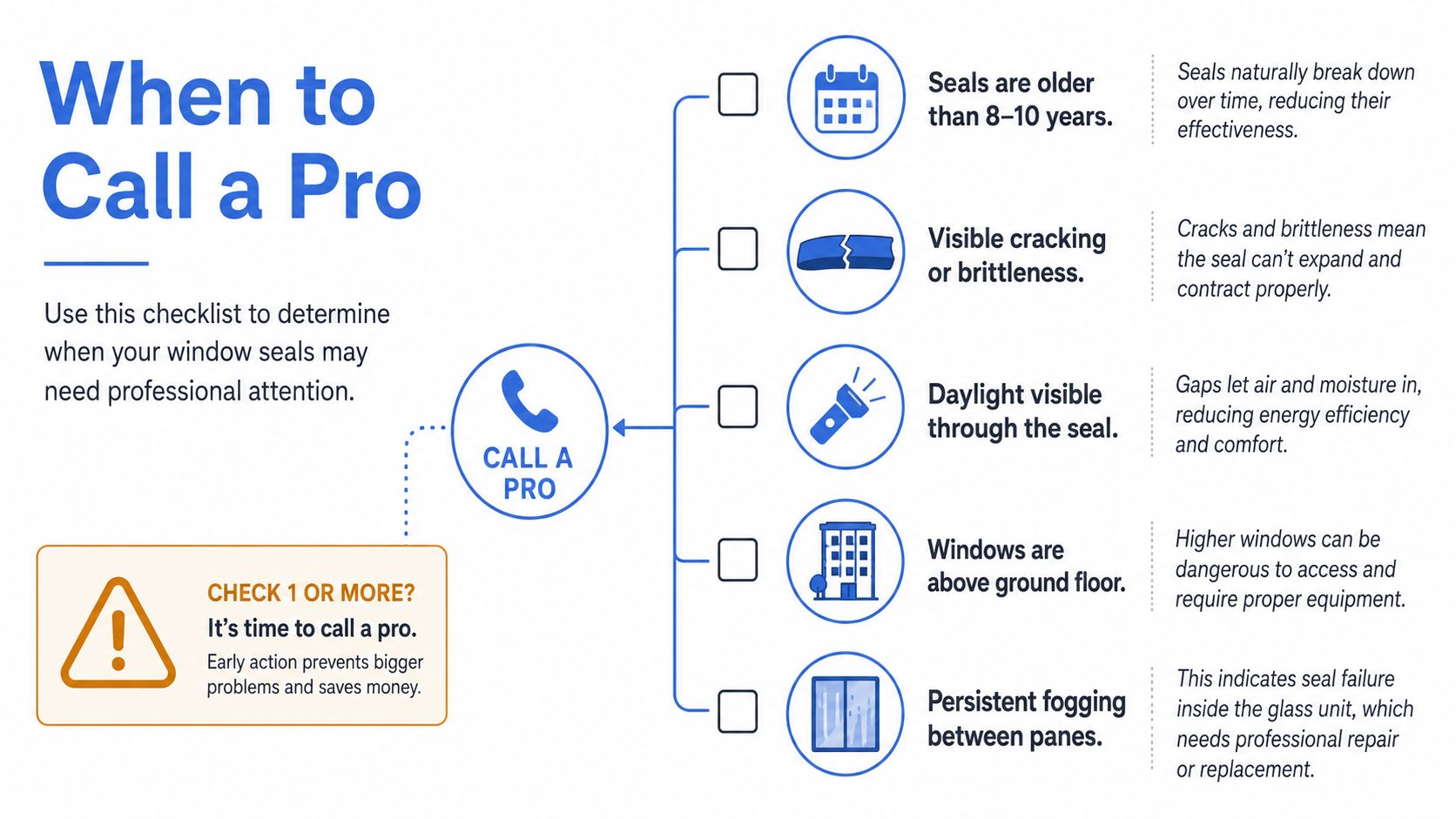 When to Call a Pro

Use this checklist to determine when your window seals may need professional attention.

CALL A PRO

CHECK 1 OR MORE?
It's time to call a pro.
Early action prevents bigger problems and saves money.

Seals are older than 8–10 years.

Seals naturally break down over time, reducing their effectiveness.

Visible cracking or brittleness.

Cracks and brittleness mean the seal can't expand and contract properly.

Daylight visible through the seal.

Gaps let air and moisture in, reducing energy efficiency and comfort.

Windows are above ground floor.

Higher windows can be dangerous to access and require proper equipment.

Persistent fogging between panes.

This indicates seal failure inside the glass unit, which needs professional repair or replacement.